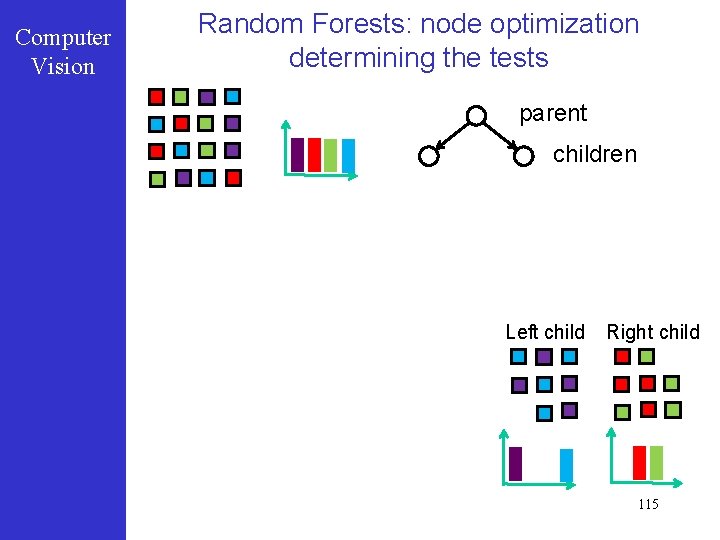 Computer Vision

Random Forests: node optimization determining the tests

parent

children

Left child

Right child

115